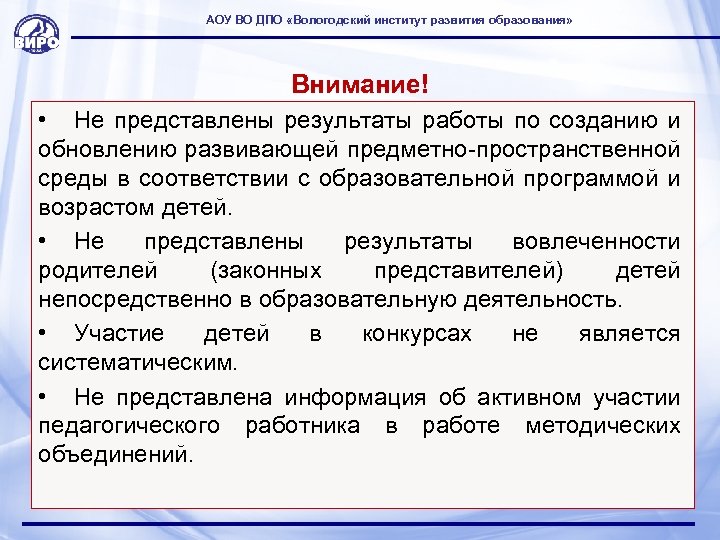 ВИРО

АОУ ВО ДПО «Вологодский институт развития образования»

Внимание!

• Не представлены результаты работы по созданию и обновлению развивающей предметно-пространственной среды в соответствии с образовательной программой и возрастом детей.

• Не представлены результаты вовлеченности родителей (законных представителей) детей непосредственно в образовательную деятельность.

• Участие детей в конкурсах не является систематическим.

• Не представлена информация об активном участии педагогического работника в работе методических объединений.